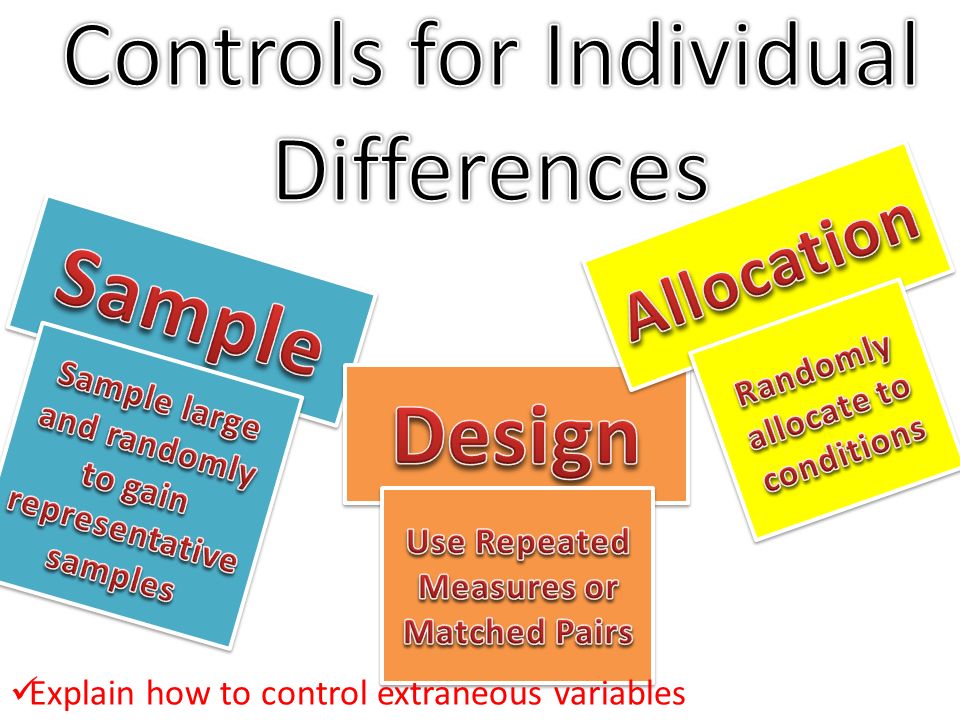 Controls for Individual Differences

Sample

Sample large and randomly to gain representative samples

Design

Use Repeated Measures or Matched Pairs

Allocation

Randomly allocate to conditions

✓Explain how to control extraneous variables